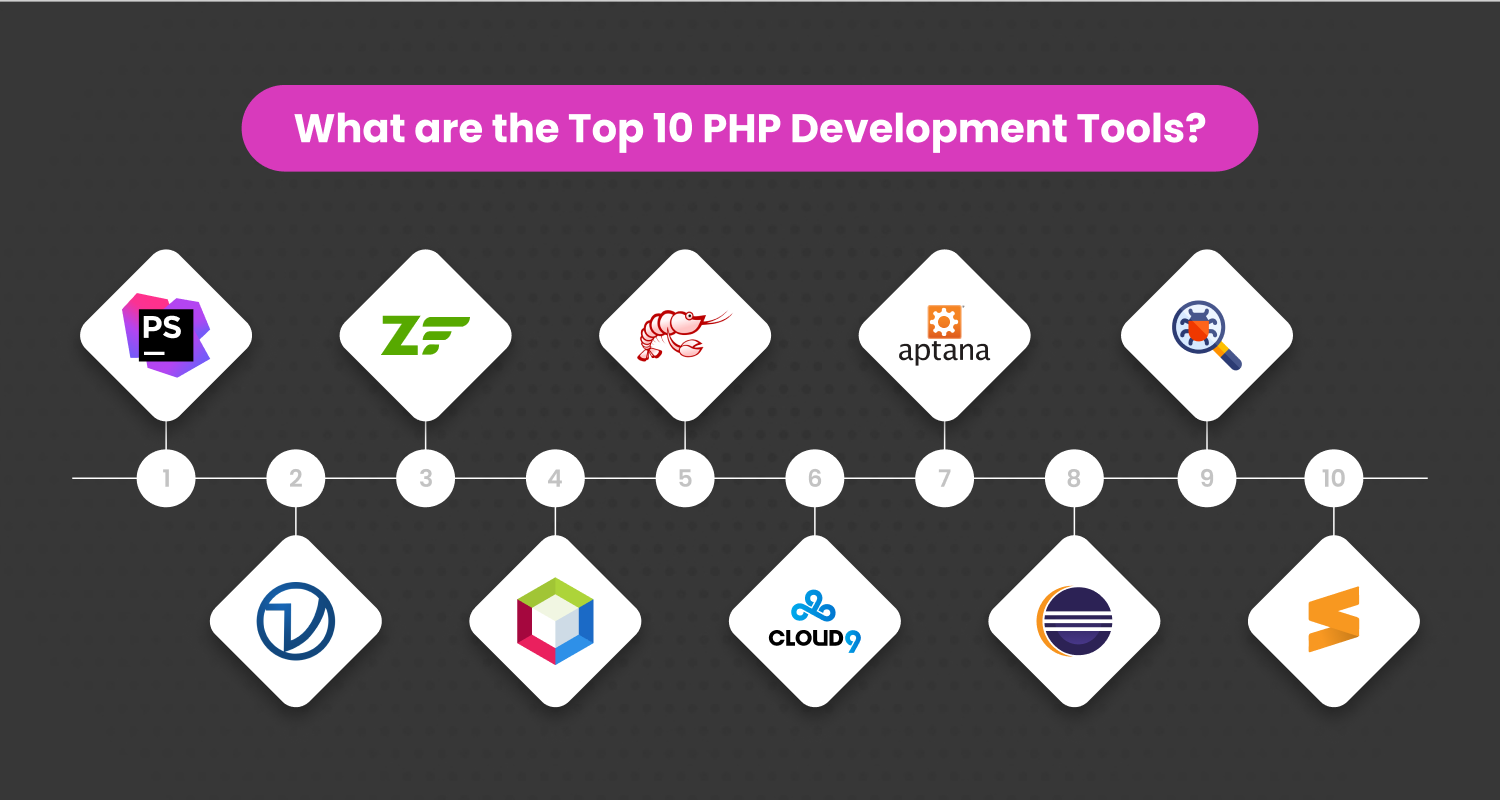 What are the Top 10 PHP Development Tools?

PS

ZF

aptana

1 2 3 4 5 6 7 8 9 10

CLOUD9